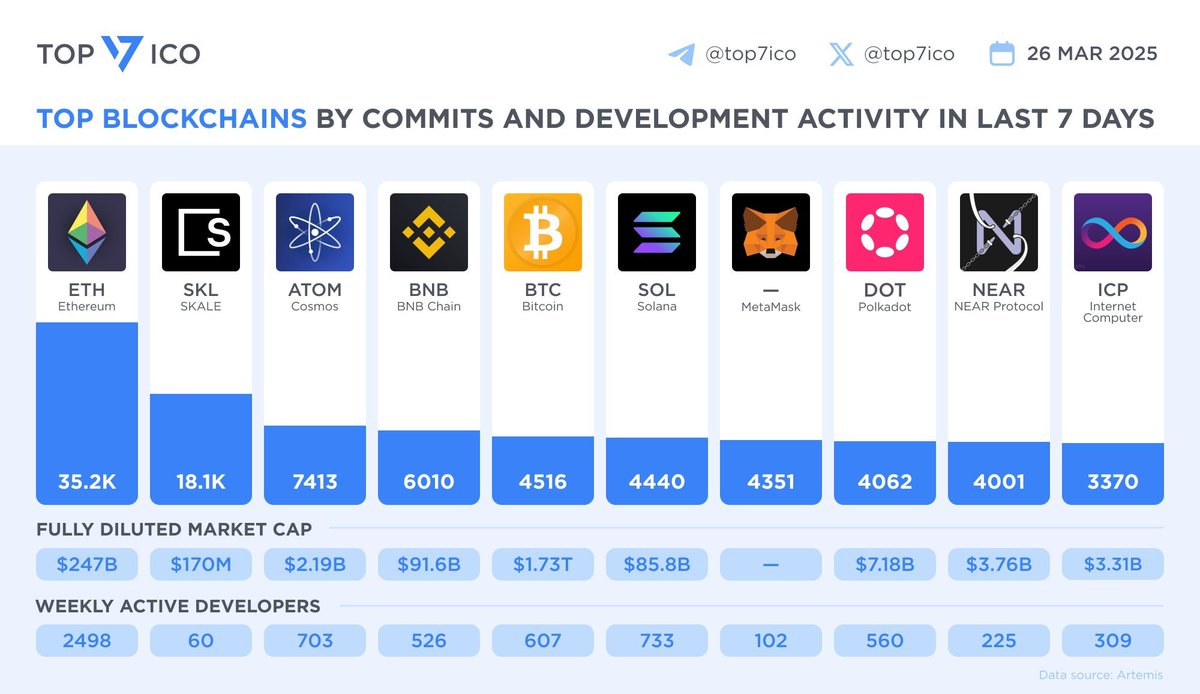 TOP 7 ICO

@top7ico @top7ico 26 MAR 2025

TOP BLOCKCHAINS BY COMMITS AND DEVELOPMENT ACTIVITY IN LAST 7 DAYS

| ETH Ethereum | SKL SKALE | ATOM Cosmos | BNB BNB Chain | BTC Bitcoin | SOL Solana | — MetaMask | DOT Polkadot | NEAR NEAR Protocol | ICP Internet Computer |
|---|---|---|---|---|---|---|---|---|---|
| 35.2K | 18.1K | 7413 | 6010 | 4516 | 4440 | 4351 | 4062 | 4001 | 3370 |

FULLY DILUTED MARKET CAP

| $247B | $170M | $2.19B | $91.6B | $1.73T | $85.8B | — | $7.18B | $3.76B | $3.31B |
|---|---|---|---|---|---|---|---|---|---|

WEEKLY ACTIVE DEVELOPERS

| 2498 | 60 | 703 | 526 | 607 | 733 | 102 | 560 | 225 | 309 |
|---|---|---|---|---|---|---|---|---|---|

Data source: Artemis